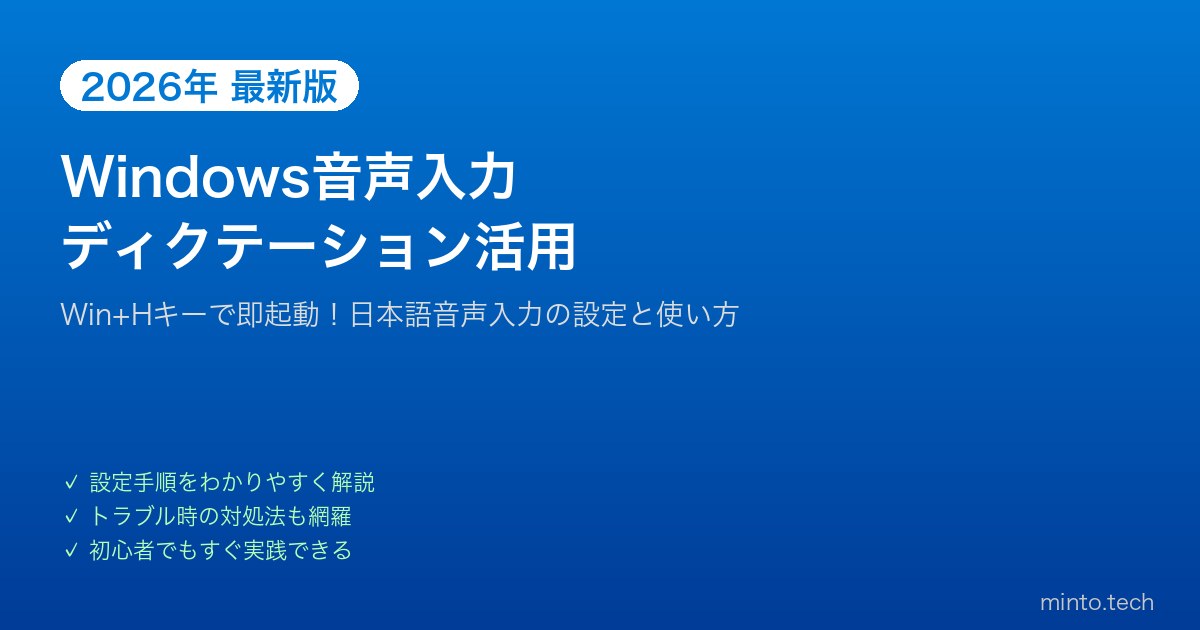 2026年 最新版

Windows音声入力
ディクテーション活用

Win+Hキーで即起動！日本語音声入力の設定と使い方

✓ 設定手順をわかりやすく解説
✓ トラブル時の対処法も網羅
✓ 初心者でもすぐ実践できる

minto.tech